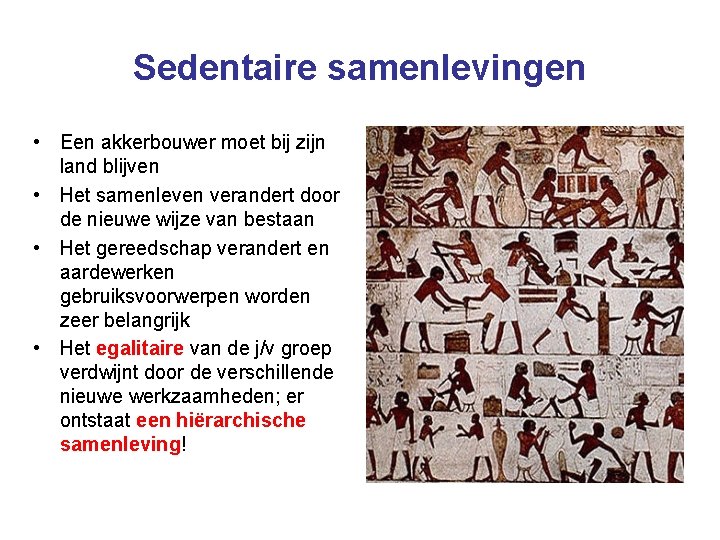 Sedentaire samenlevingen

• Een akkerbouwer moet bij zijn land blijven
• Het samenleven verandert door de nieuwe wijze van bestaan
• Het gereedschap verandert en aardewerken gebruiksvoorwerpen worden zeer belangrijk
• Het egalitaire van de j/v groep verdwijnt door de verschillende nieuwe werkzaamheden; er ontstaat een hiërarchische samenleving!